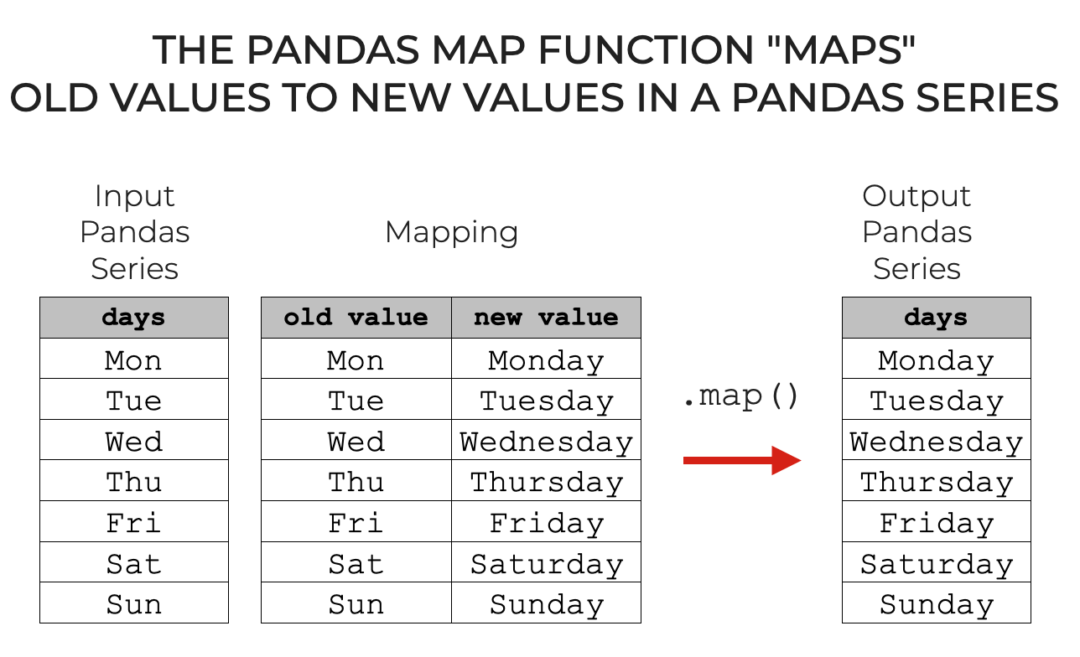 THE PANDAS MAP FUNCTION "MAPS" OLD VALUES TO NEW VALUES IN A PANDAS SERIES

Input Pandas Series

| days |
|---|
| Mon |
| Tue |
| Wed |
| Thu |
| Fri |
| Sat |
| Sun |

Mapping

| old value | new value |
|---|---|
| Mon | Monday |
| Tue | Tuesday |
| Wed | Wednesday |
| Thu | Thursday |
| Fri | Friday |
| Sat | Saturday |
| Sun | Sunday |

.map()

Output Pandas Series

| days |
|---|
| Monday |
| Tuesday |
| Wednesday |
| Thursday |
| Friday |
| Saturday |
| Sunday |